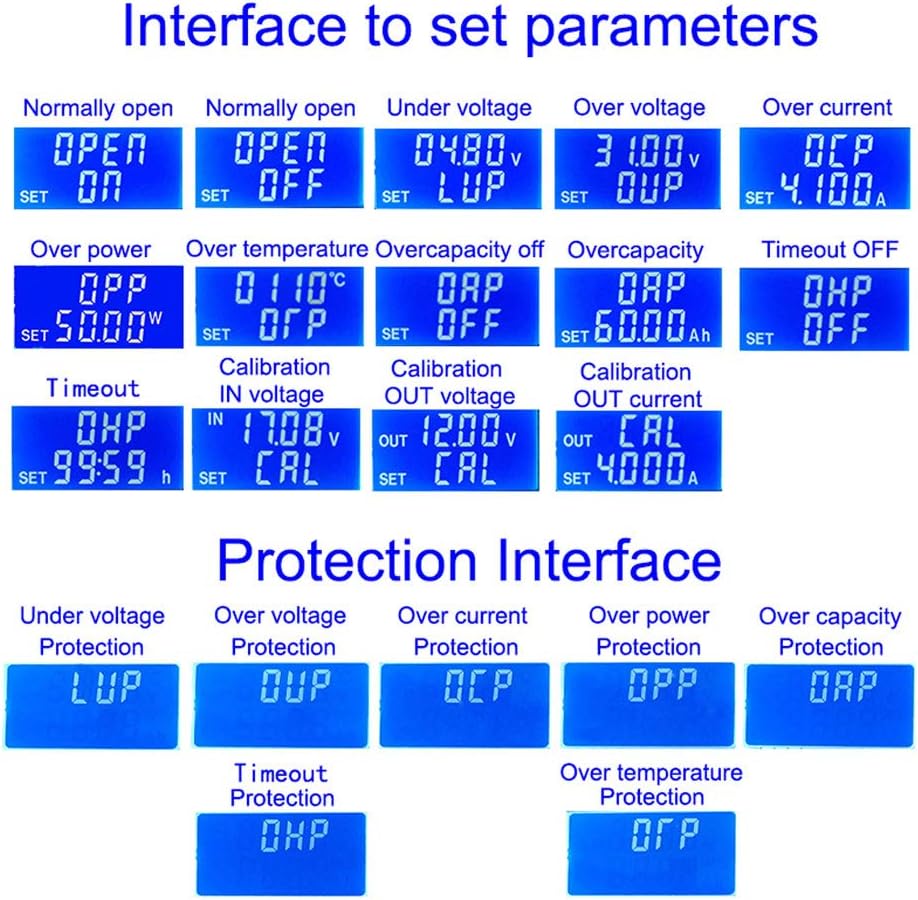 Interface to set parameters

Normally open
OPEN
SET ON

Normally open
OPEN
SET OFF

Under voltage
04.80 V
SET LUP

Over voltage
31.00 V
SET OUP

Over current
OCP
SET 4.100 A

Over power
OPP
SET 50.00 W

Over temperature
0110 °C
SET OTP

Overcapacity off
OAP
SET OFF

Overcapacity
OAP
SET 60.00 Ah

Timeout OFF
OHP
SET OFF

Timeout
OHP
SET 99:59 h

Calibration IN voltage
IN 17.08 V
SET CAL

Calibration OUT voltage
OUT 12.00 V
SET CAL

Calibration OUT current
OUT CAL
SET 4.000 A

Protection Interface

Under voltage Protection
LUP

Over voltage Protection
OUP

Over current Protection
OCP

Over power Protection
OPP

Over capacity Protection
OAP

Timeout Protection
OHP

Over temperature Protection
OTP